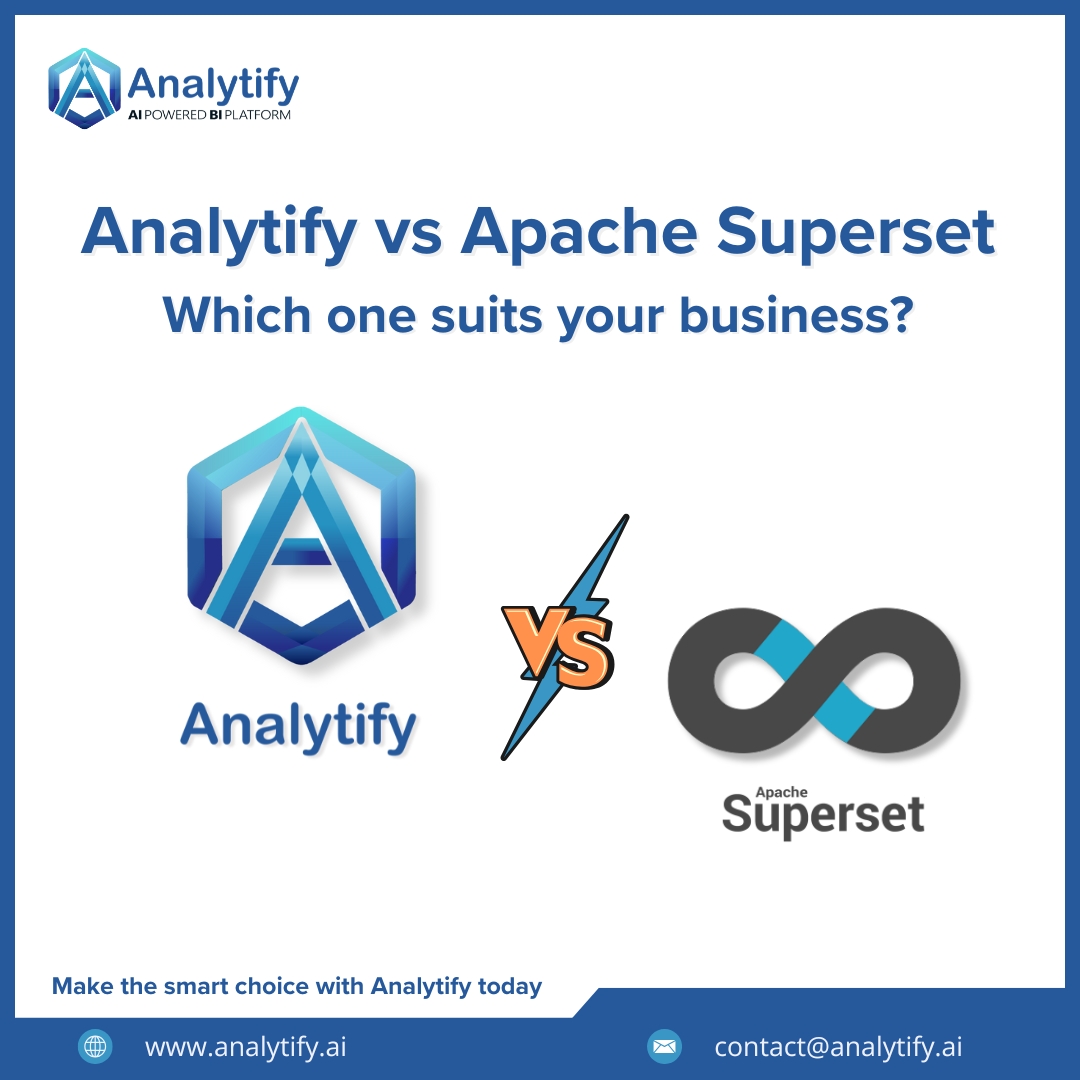 Analytify
AI POWERED BI PLATFORM

Analytify vs Apache Superset
Which one suits your business?

Analytify

VS

Apache
Superset

Make the smart choice with Analytify today

www.analytify.ai

contact@analytify.ai